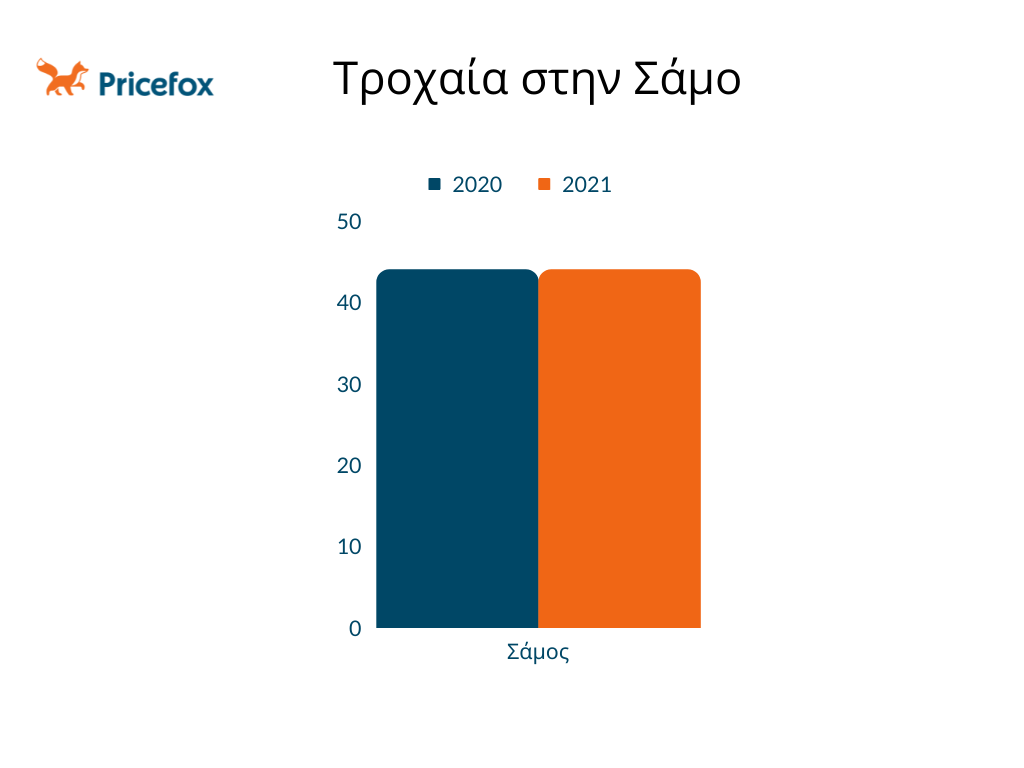 Pricefox

Τροχαία στην Σάμο

2020 2021

50
40
30
20
10
0

Σάμος